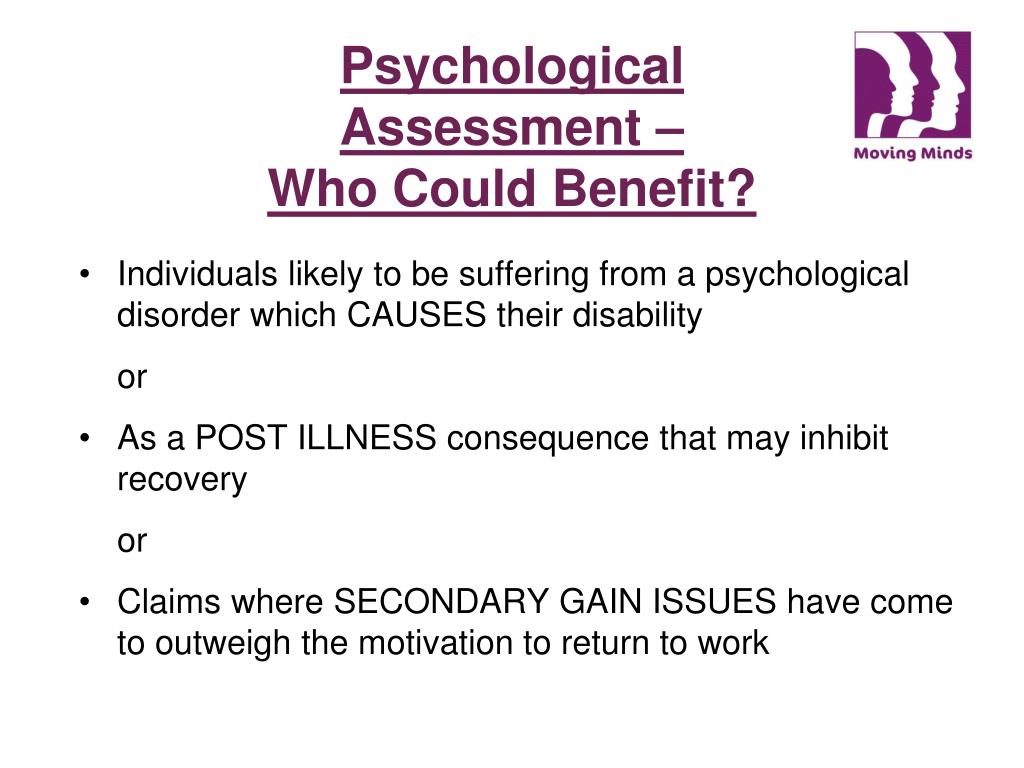 Psychological Assessment –
Who Could Benefit?

Moving Minds

• Individuals likely to be suffering from a psychological disorder which CAUSES their disability

or

• As a POST ILLNESS consequence that may inhibit recovery

or

• Claims where SECONDARY GAIN ISSUES have come to outweigh the motivation to return to work